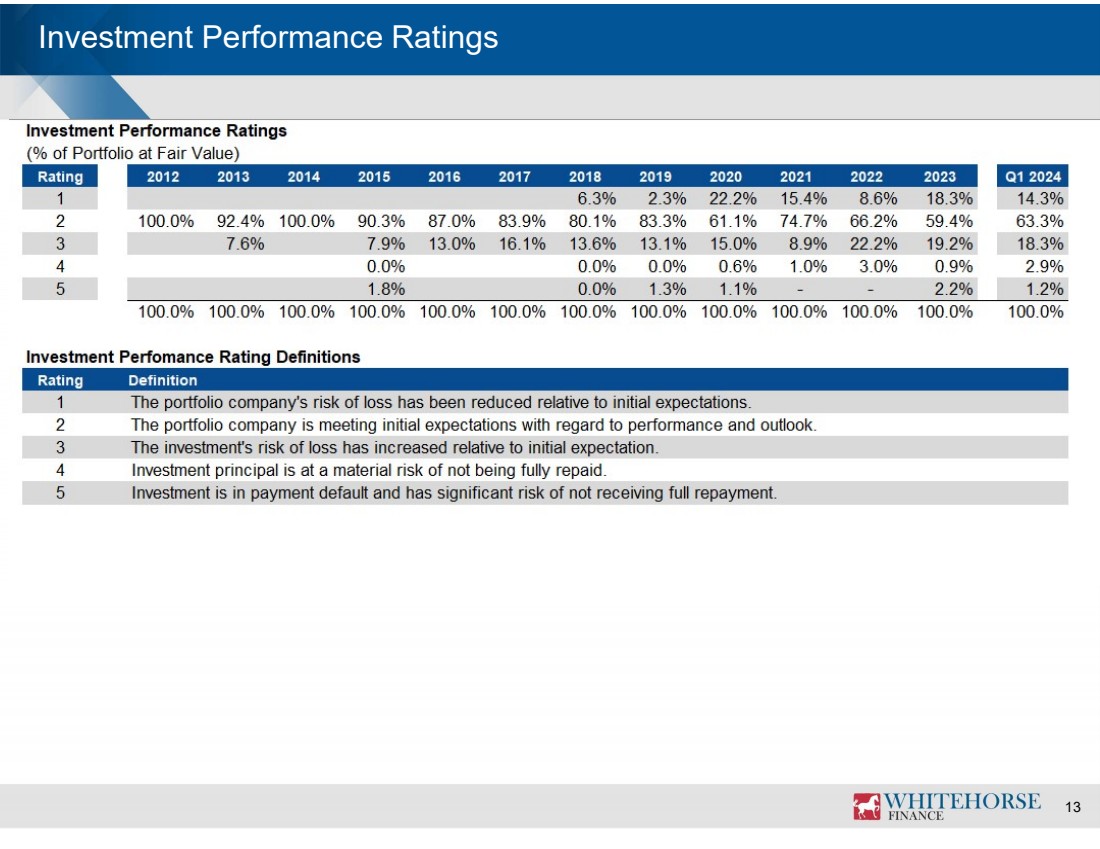 Investment Performance Ratings

Investment Performance Ratings
(% of Portfolio at Fair Value)

| Rating | 2012 | 2013 | 2014 | 2015 | 2016 | 2017 | 2018 | 2019 | 2020 | 2021 | 2022 | 2023 | Q1 2024 |
|---|---|---|---|---|---|---|---|---|---|---|---|---|---|
| 1 | | | | | | | 6.3% | 2.3% | 22.2% | 15.4% | 8.6% | 18.3% | 14.3% |
| 2 | 100.0% | 92.4% | 100.0% | 90.3% | 87.0% | 83.9% | 80.1% | 83.3% | 61.1% | 74.7% | 66.2% | 59.4% | 63.3% |
| 3 | | 7.6% | | 7.9% | 13.0% | 16.1% | 13.6% | 13.1% | 15.0% | 8.9% | 22.2% | 19.2% | 18.3% |
| 4 | | | | 0.0% | | | 0.0% | 0.0% | 0.6% | 1.0% | 3.0% | 0.9% | 2.9% |
| 5 | | | | 1.8% | | | 0.0% | 1.3% | 1.1% | - | - | 2.2% | 1.2% |
| | 100.0% | 100.0% | 100.0% | 100.0% | 100.0% | 100.0% | 100.0% | 100.0% | 100.0% | 100.0% | 100.0% | 100.0% | 100.0% |

Investment Perfomance Rating Definitions

| Rating | Definition |
|---|---|
| 1 | The portfolio company's risk of loss has been reduced relative to initial expectations. |
| 2 | The portfolio company is meeting initial expectations with regard to performance and outlook. |
| 3 | The investment's risk of loss has increased relative to initial expectation. |
| 4 | Investment principal is at a material risk of not being fully repaid. |
| 5 | Investment is in payment default and has significant risk of not receiving full repayment. |

WHITEHORSE FINANCE 13